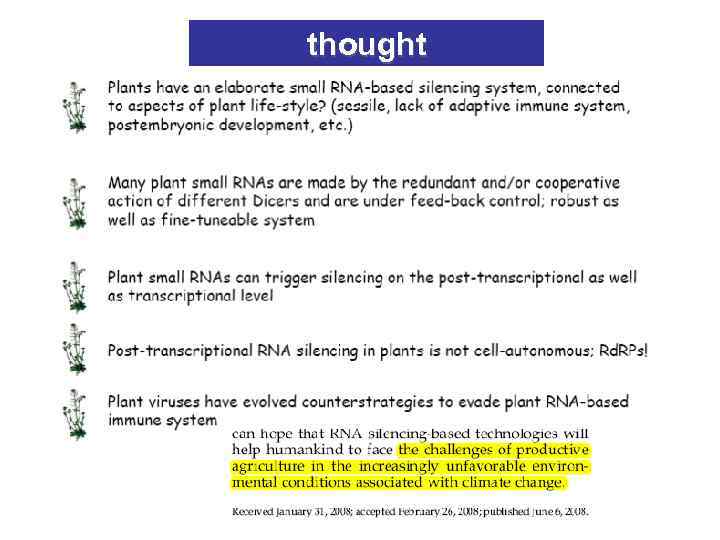 thought

Plants have an elaborate small RNA-based silencing system, connected to aspects of plant life-style? (sessile, lack of adaptive immune system, postembryonic development, etc.)

Many plant small RNAs are made by the redundant and/or cooperative action of different Dicers and are under feed-back control; robust as well as fine-tuneable system

Plant small RNAs can trigger silencing on the post-transcriptional as well as transcriptional level

Post-transcriptional RNA silencing in plants is not cell-autonomous; RdRPs!

Plant viruses have evolved counterstrategies to evade plant RNA-based immune system

can hope that RNA silencing-based technologies will help humankind to face the challenges of productive agriculture in the increasingly unfavorable environmental conditions associated with climate change.

Received January 31, 2008; accepted February 26, 2008; published June 6, 2008.